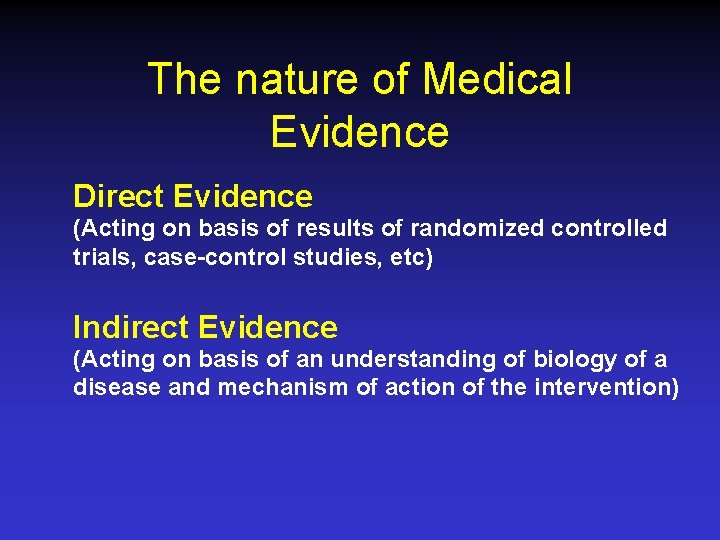 The nature of Medical Evidence

Direct Evidence
(Acting on basis of results of randomized controlled trials, case-control studies, etc)

Indirect Evidence
(Acting on basis of an understanding of biology of a disease and mechanism of action of the intervention)